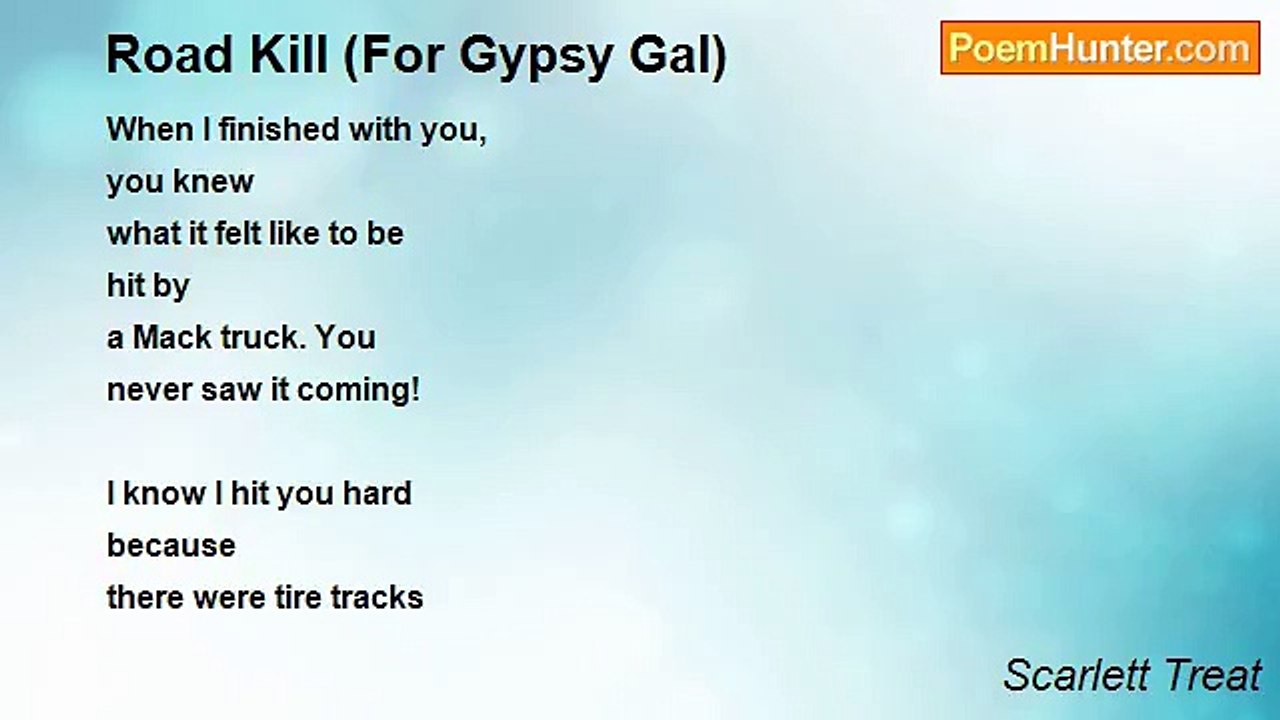 Road Kill (For Gypsy Gal)

PoemHunter.com

When I finished with you,
you knew
what it felt like to be
hit by
a Mack truck. You
never saw it coming!

I know I hit you hard
because
there were tire tracks

Scarlett Treat